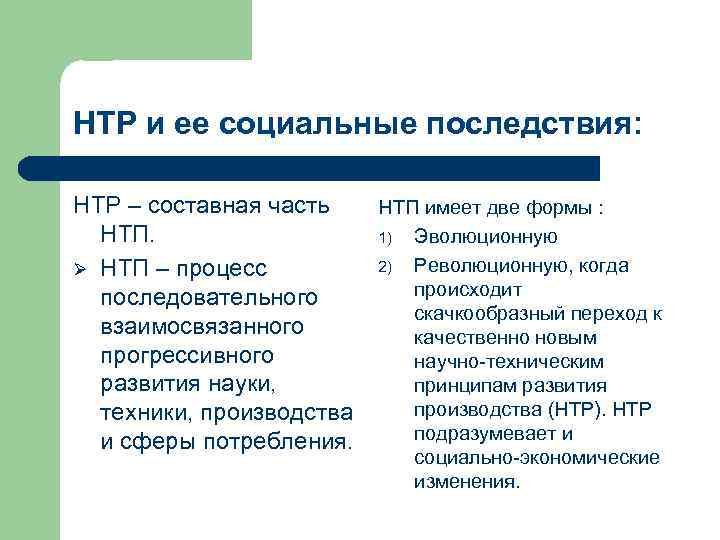 НТР и ее социальные последствия:

НТР – составная часть НТП.

➢ НТП – процесс последовательного взаимосвязанного прогрессивного развития науки, техники, производства и сферы потребления.

НТП имеет две формы :

1) Эволюционную

2) Революционную, когда происходит скачкообразный переход к качественно новым научно-техническим принципам развития производства (НТР). НТР подразумевает и социально-экономические изменения.